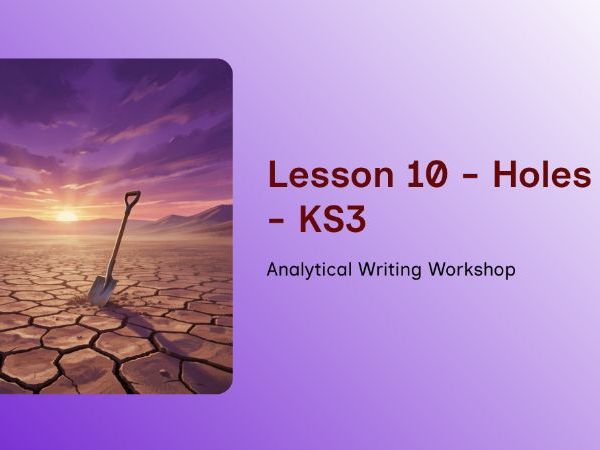 Lesson 10 - Holes - KS3

Analytical Writing Workshop